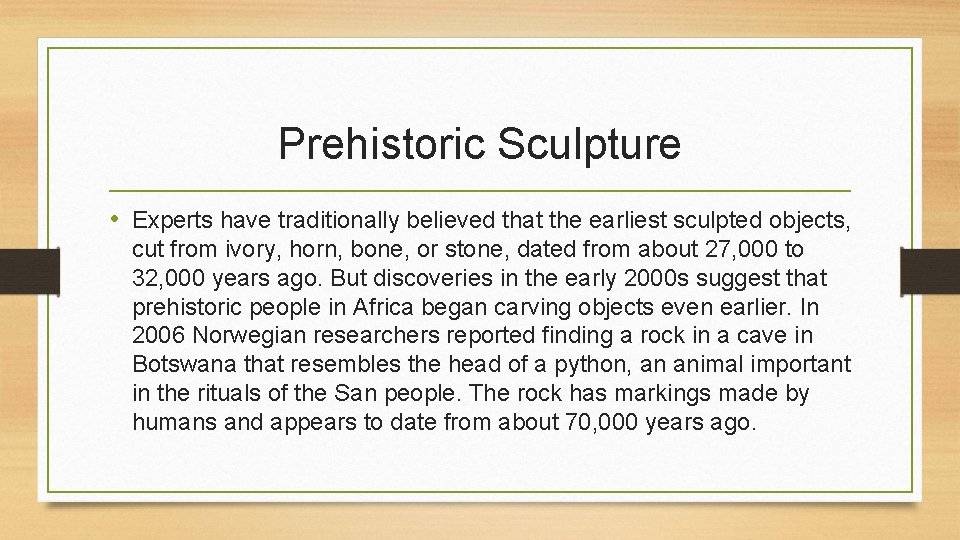 Prehistoric Sculpture

• Experts have traditionally believed that the earliest sculpted objects, cut from ivory, horn, bone, or stone, dated from about 27,000 to 32,000 years ago. But discoveries in the early 2000s suggest that prehistoric people in Africa began carving objects even earlier. In 2006 Norwegian researchers reported finding a rock in a cave in Botswana that resembles the head of a python, an animal important in the rituals of the San people. The rock has markings made by humans and appears to date from about 70,000 years ago.